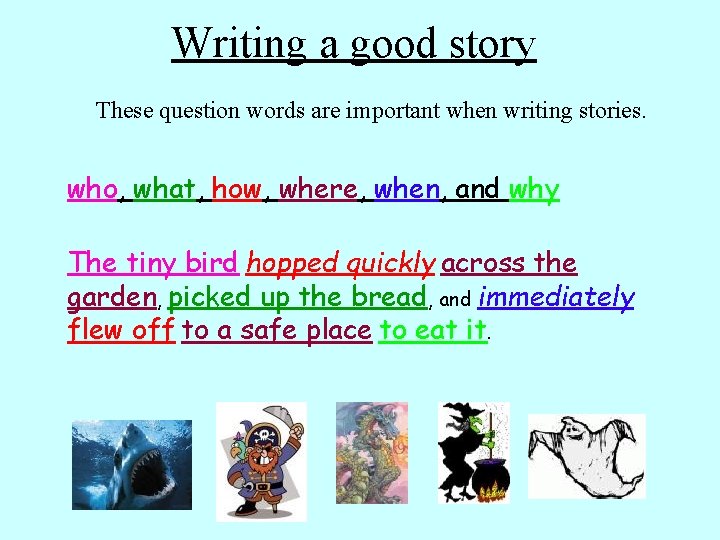 Writing a good story

These question words are important when writing stories.

who, what, how, where, when, and why

The tiny bird hopped quickly across the garden, picked up the bread, and immediately flew off to a safe place to eat it.